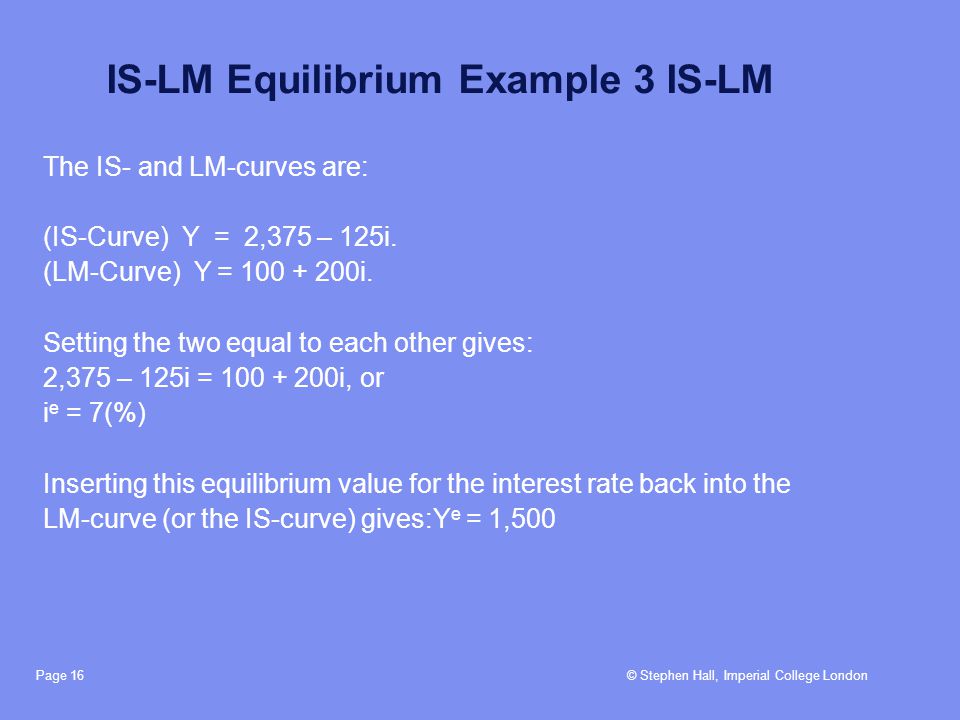 IS-LM Equilibrium Example 3 IS-LM

The IS- and LM-curves are:

(IS-Curve) Y = 2,375 – 125i.
(LM-Curve) Y = 100 + 200i.

Setting the two equal to each other gives:
2,375 – 125i = 100 + 200i, or
$i^e$ = 7(%)

Inserting this equilibrium value for the interest rate back into the LM-curve (or the IS-curve) gives:$Y^e$ = 1,500

Page 16

© Stephen Hall, Imperial College London